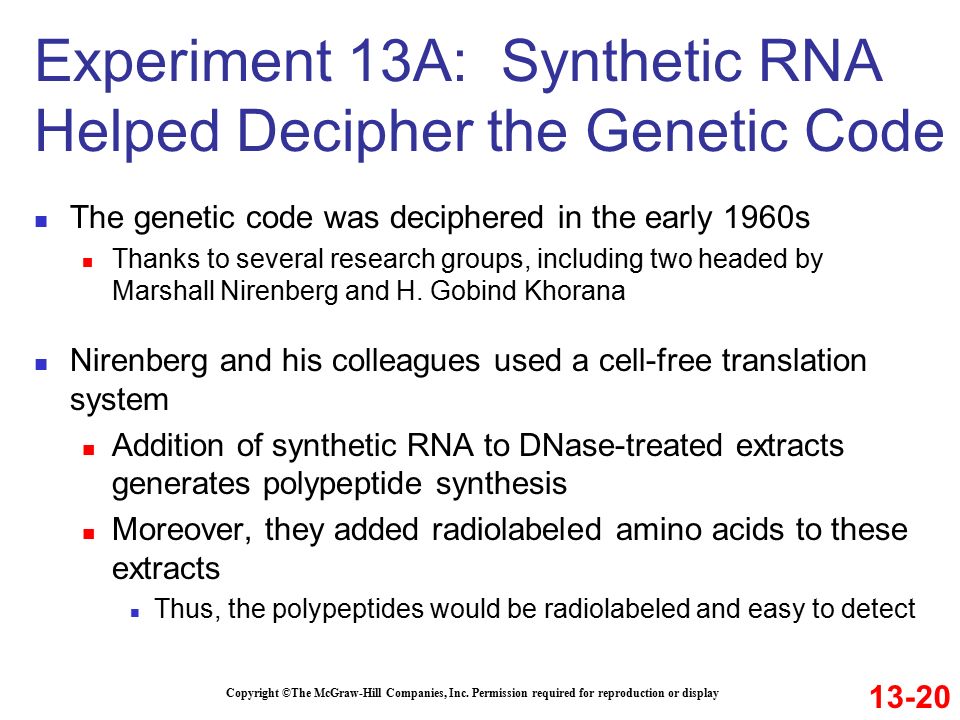 Experiment 13A: Synthetic RNA Helped Decipher the Genetic Code

The genetic code was deciphered in the early 1960s

Thanks to several research groups, including two headed by Marshall Nirenberg and H. Gobind Khorana

Nirenberg and his colleagues used a cell-free translation system

Addition of synthetic RNA to DNase-treated extracts generates polypeptide synthesis

Moreover, they added radiolabeled amino acids to these extracts

Thus, the polypeptides would be radiolabeled and easy to detect

Copyright ©The McGraw-Hill Companies, Inc. Permission required for reproduction or display

13-20